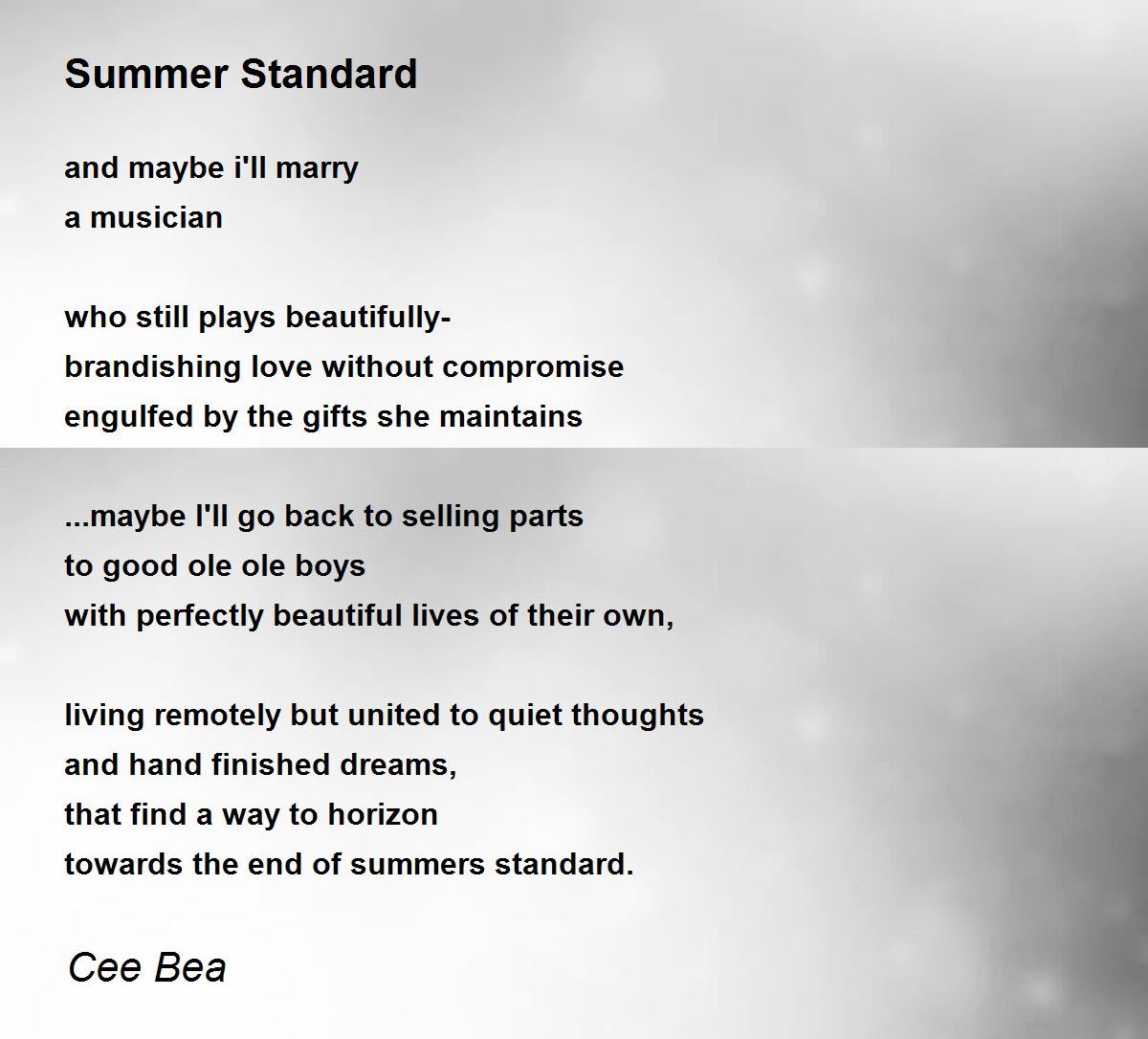 Summer Standard

and maybe i'll marry
a musician

who still plays beautifully-
brandishing love without compromise
engulfed by the gifts she maintains

...maybe I'll go back to selling parts
to good ole ole boys
with perfectly beautiful lives of their own,

living remotely but united to quiet thoughts
and hand finished dreams,
that find a way to horizon
towards the end of summers standard.

Cee Bea